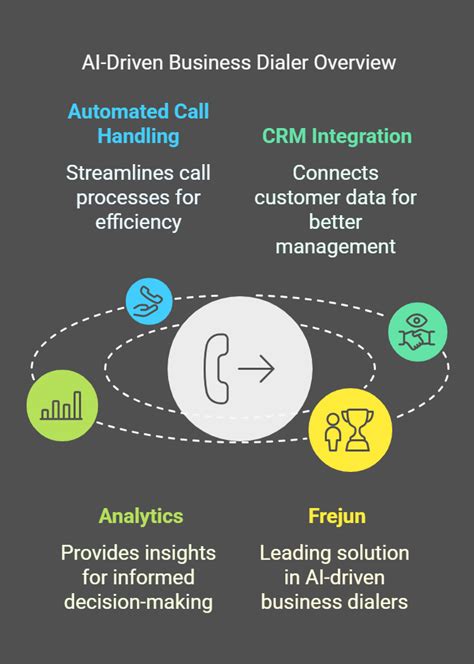 AI-Driven Business Dialer Overview

Automated Call Handling

Streamlines call processes for efficiency

CRM Integration

Connects customer data for better management

Analytics

Provides insights for informed decision-making

Frejun

Leading solution in AI-driven business dialers